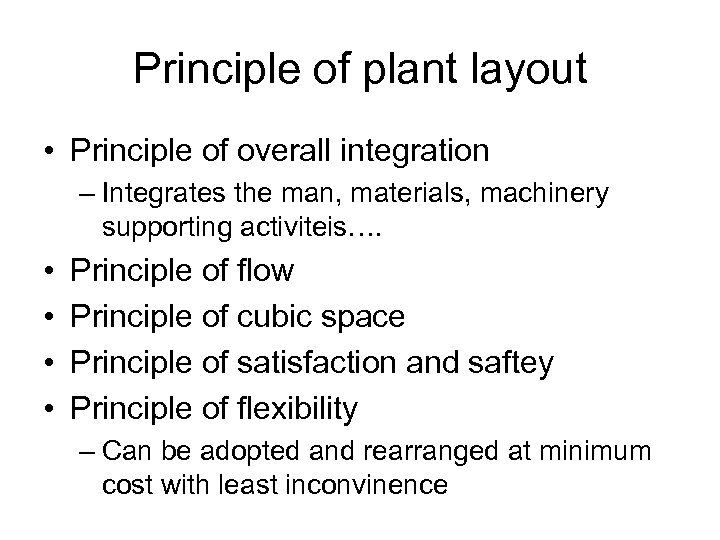 Principle of plant layout

• Principle of overall integration
  – Integrates the man, materials, machinery supporting activiteis….
• Principle of flow
• Principle of cubic space
• Principle of satisfaction and saftey
• Principle of flexibility
  – Can be adopted and rearranged at minimum cost with least inconvinence